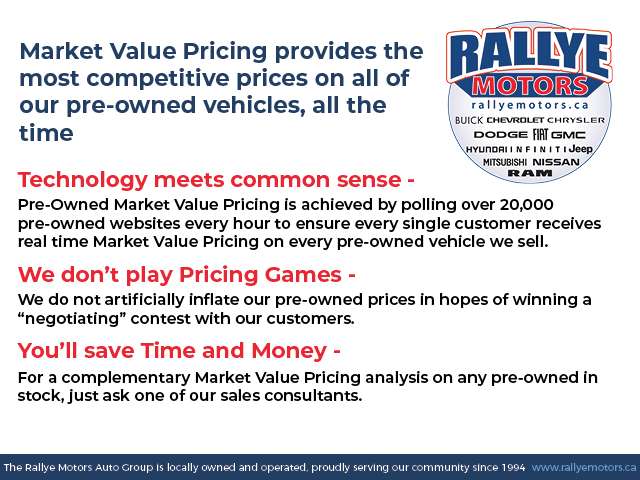 Market Value Pricing provides the most competitive prices on all of our pre-owned vehicles, all the time

RALLYE
MOTORS
rallyemotors.ca
BUICK CHEVROLET CHRYSLER
DODGE FIAT GMC
HYUNDAI INFINITI Jeep
MITSUBISHI NISSAN
RAM

Technology meets common sense -

Pre-Owned Market Value Pricing is achieved by polling over 20,000 pre-owned websites every hour to ensure every single customer receives real time Market Value Pricing on every pre-owned vehicle we sell.

We don't play Pricing Games -

We do not artificially inflate our pre-owned prices in hopes of winning a "negotiating" contest with our customers.

You'll save Time and Money -

For a complementary Market Value Pricing analysis on any pre-owned in stock, just ask one of our sales consultants.

The Rallye Motors Auto Group is locally owned and operated, proudly serving our community since 1994 www.rallyemotors.ca